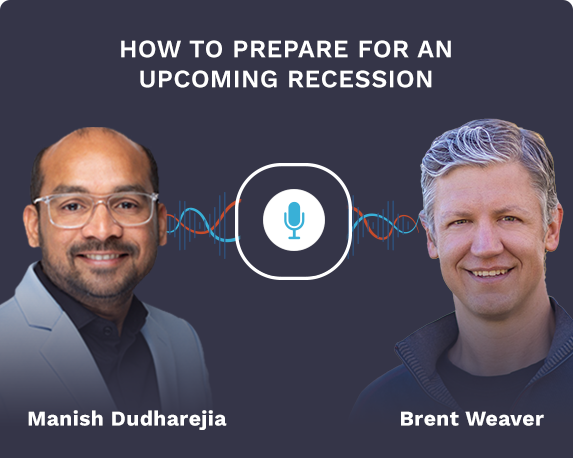 HOW TO PREPARE FOR AN UPCOMING RECESSION

Manish Dudharejia

Brent Weaver